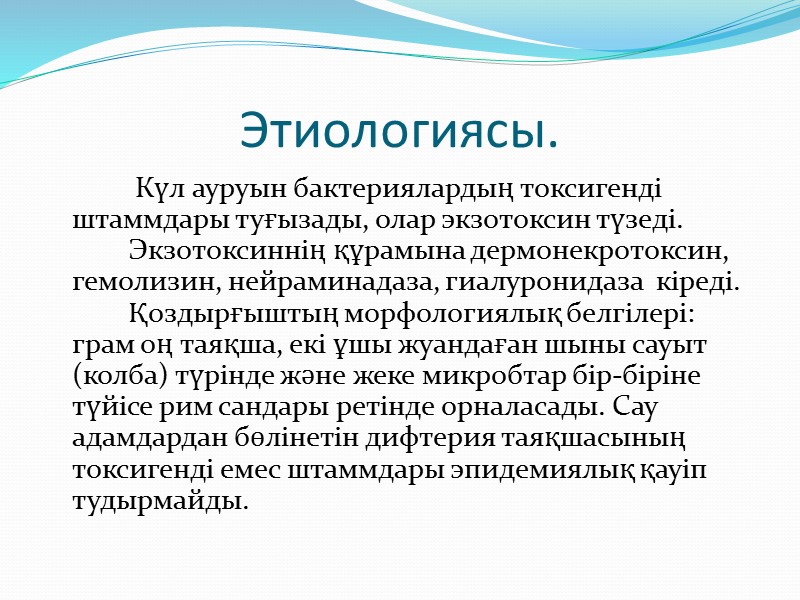 Этиологиясы.

Күл ауруын бактериялардың токсигенді штаммдары туғызады, олар экзотоксин түзеді.

Экзотоксиннің құрамына дермонекротоксин, гемолизин, нейраминадаза, гиалуронидаза кіреді.

Қоздырғыштың морфологиялық белгілері: грам оң таяқша, екі ұшы жуандаған шыны сауыт (колба) түрінде және жеке микробтар бір-біріне түйісе рим сандары ретінде орналасады. Сау адамдардан бөлінетін дифтерия таяқшасының токсигенді емес штаммдары эпидемиялық қауіп тудырмайды.